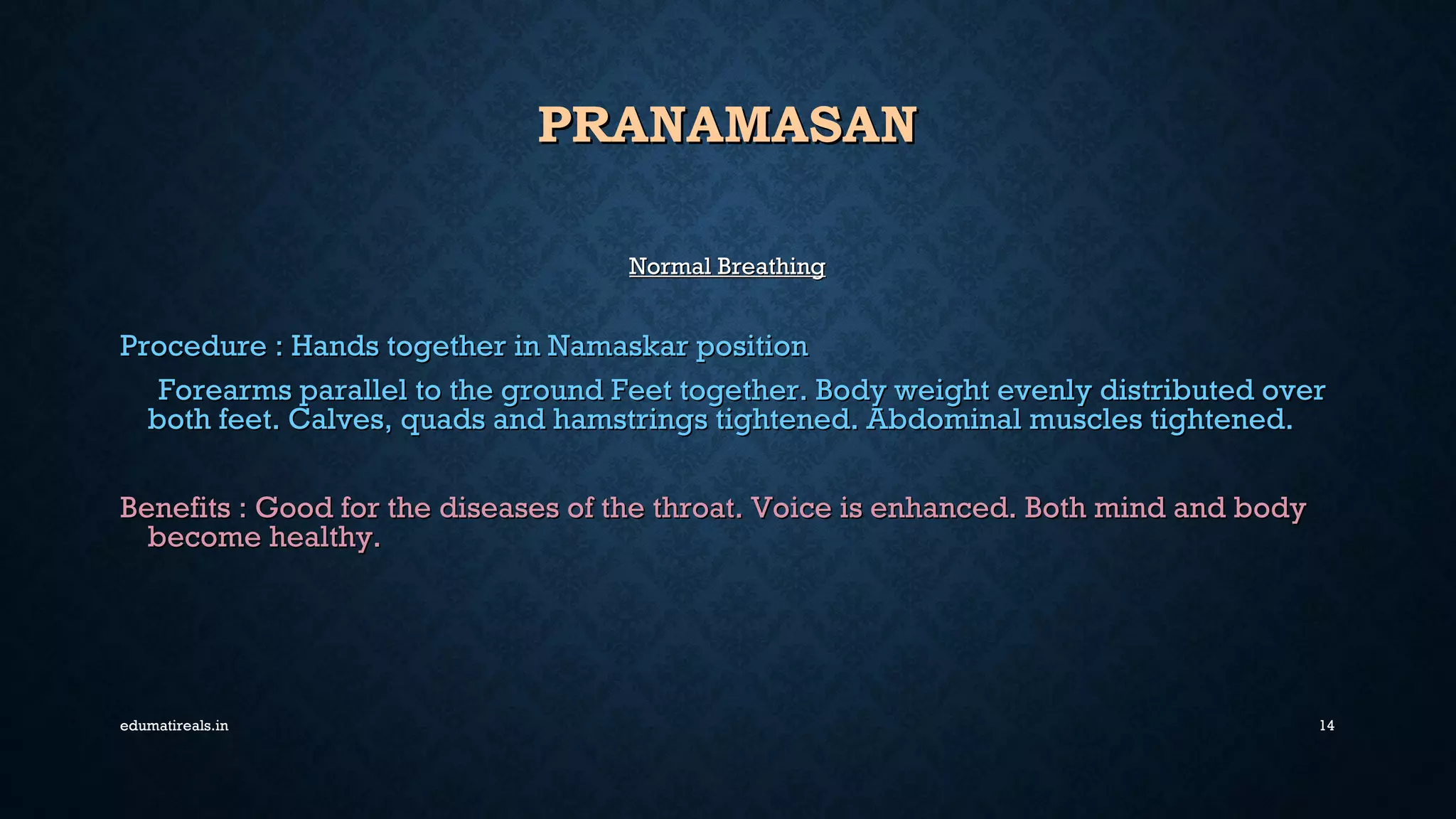 PRANAMASAN

Normal Breathing

Procedure : Hands together in Namaskar position

Forearms parallel to the ground Feet together. Body weight evenly distributed over both feet. Calves, quads and hamstrings tightened. Abdominal muscles tightened.

Benefits : Good for the diseases of the throat. Voice is enhanced. Both mind and body become healthy.

edumatireals.in

14